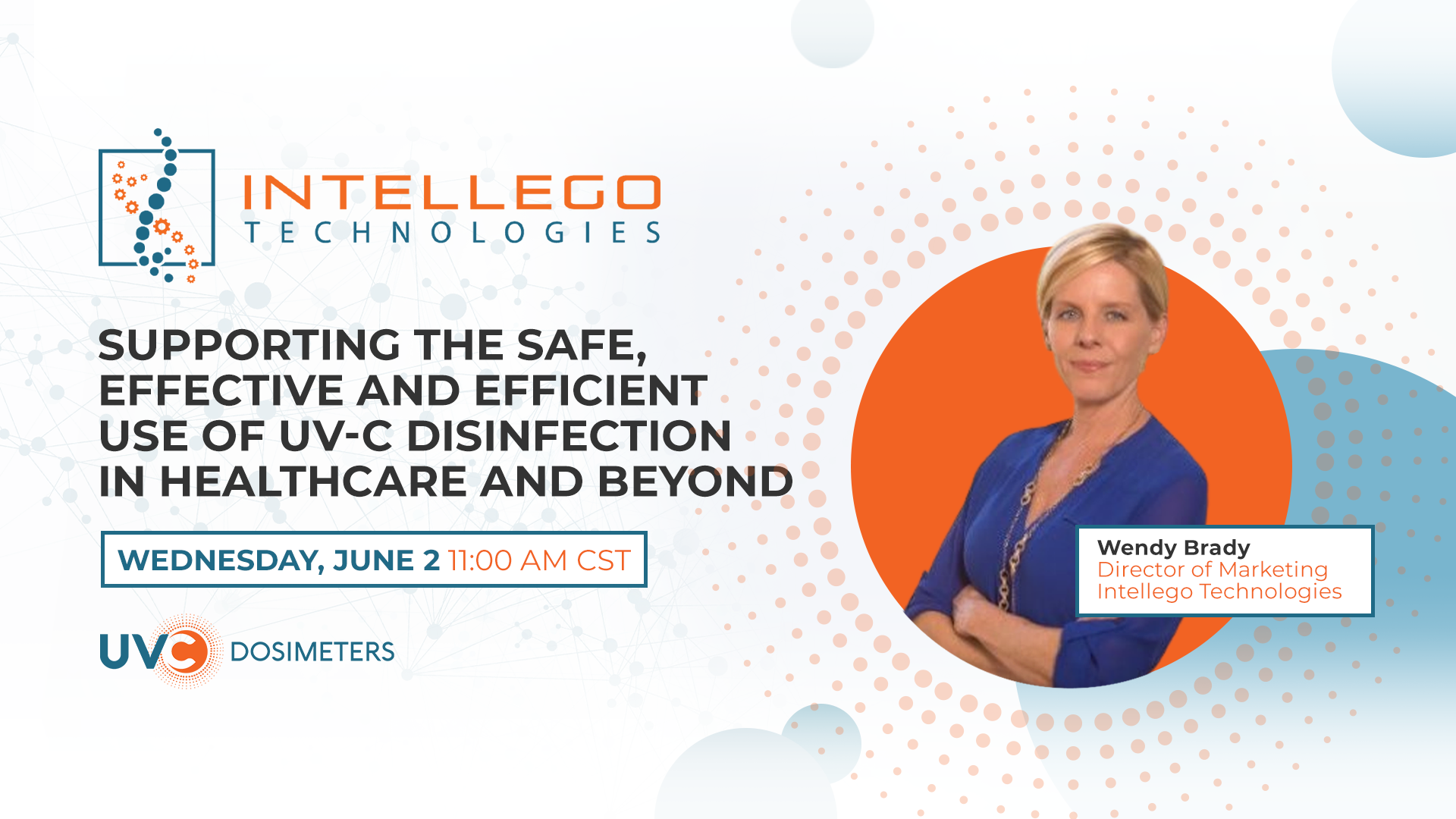 INTELLEGO
TECHNOLOGIES

SUPPORTING THE SAFE, EFFECTIVE AND EFFICIENT USE OF UV-C DISINFECTION IN HEALTHCARE AND BEYOND

WEDNESDAY, JUNE 2 11:00 AM CST

UVC DOSIMETERS

Wendy Brady
Director of Marketing
Intellego Technologies